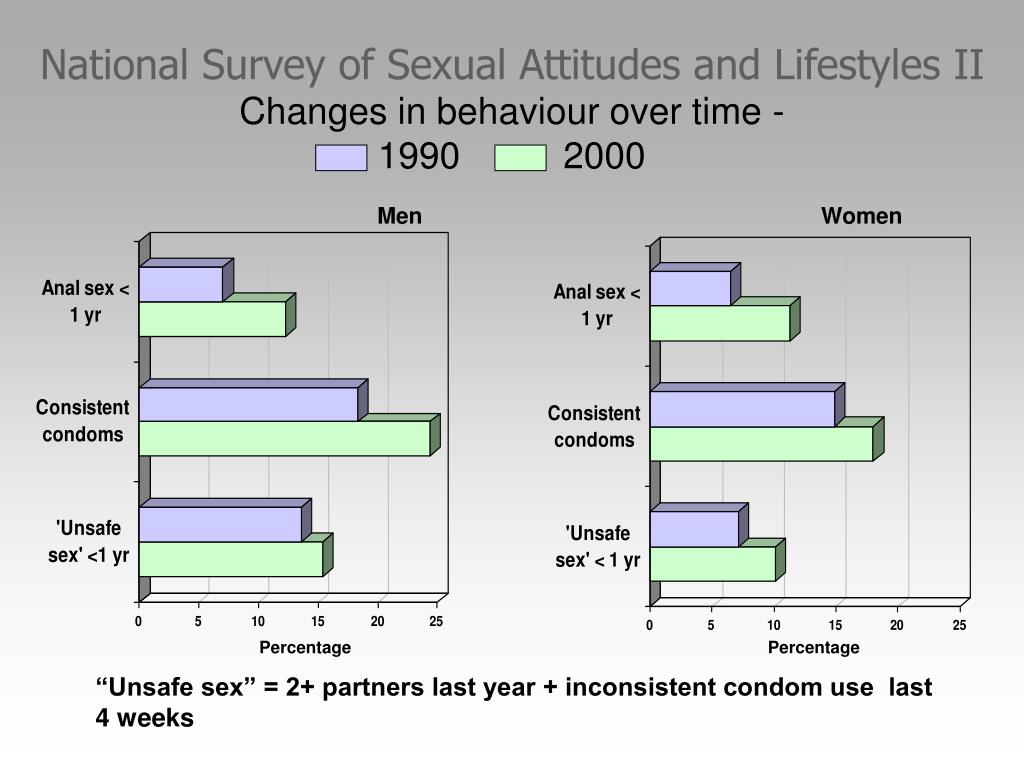 National Survey of Sexual Attitudes and Lifestyles II
Changes in behaviour over time -
1990 2000

Men

Anal sex < 1 yr
Consistent condoms
'Unsafe sex' <1 yr

0 5 10 15 20 25
Percentage

Women

Anal sex < 1 yr
Consistent condoms
'Unsafe sex' < 1 yr

0 5 10 15 20 25
Percentage

“Unsafe sex” = 2+ partners last year + inconsistent condom use last 4 weeks